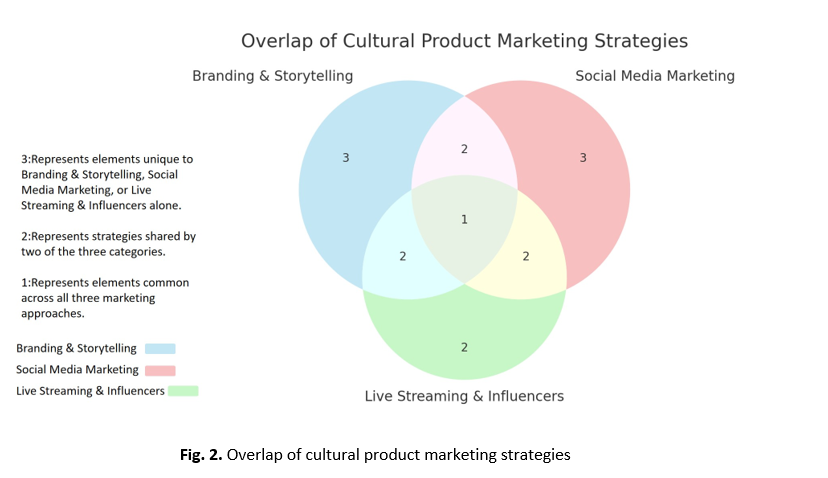 Overlap of Cultural Product Marketing Strategies

Branding & Storytelling

Social Media Marketing

3:Represents elements unique to Branding & Storytelling, Social Media Marketing, or Live Streaming & Influencers alone.

2:Represents strategies shared by two of the three categories.

1:Represents elements common across all three marketing approaches.

Branding & Storytelling
Social Media Marketing
Live Streaming & Influencers

3

2

3

1

2

2

2

Live Streaming & Influencers

**Fig. 2.** Overlap of cultural product marketing strategies